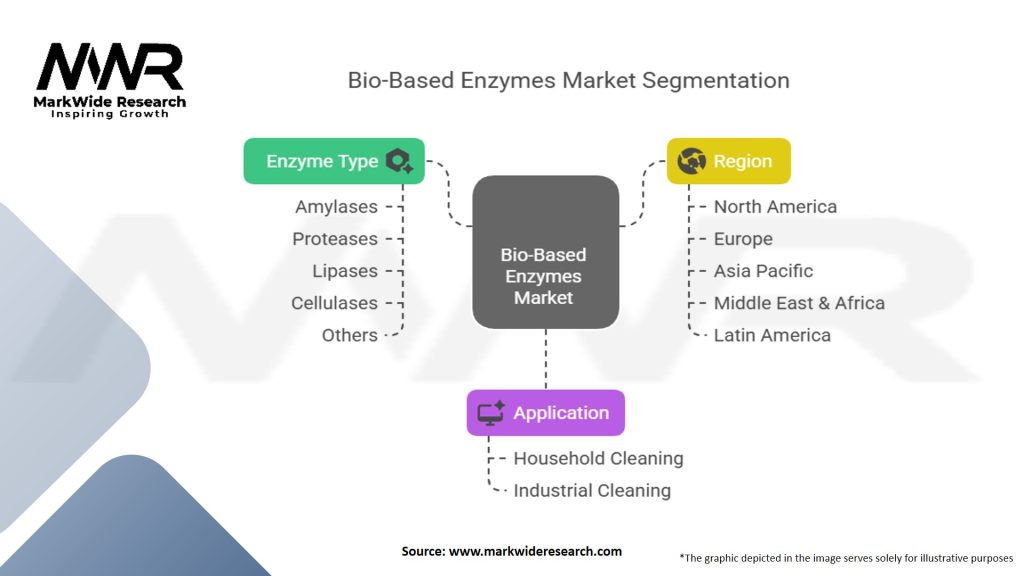 MWR
MarkWide Research
Inspiring Growth

Bio-Based Enzymes Market Segmentation

Enzyme Type
Amylases
Proteases
Lipases
Cellulases
Others

Bio-Based Enzymes Market

Region
North America
Europe
Asia Pacific
Middle East & Africa
Latin America

Application
Household Cleaning
Industrial Cleaning

Source: www.markwideresearch.com

*The graphic depicted in the image serves solely for illustrative purposes